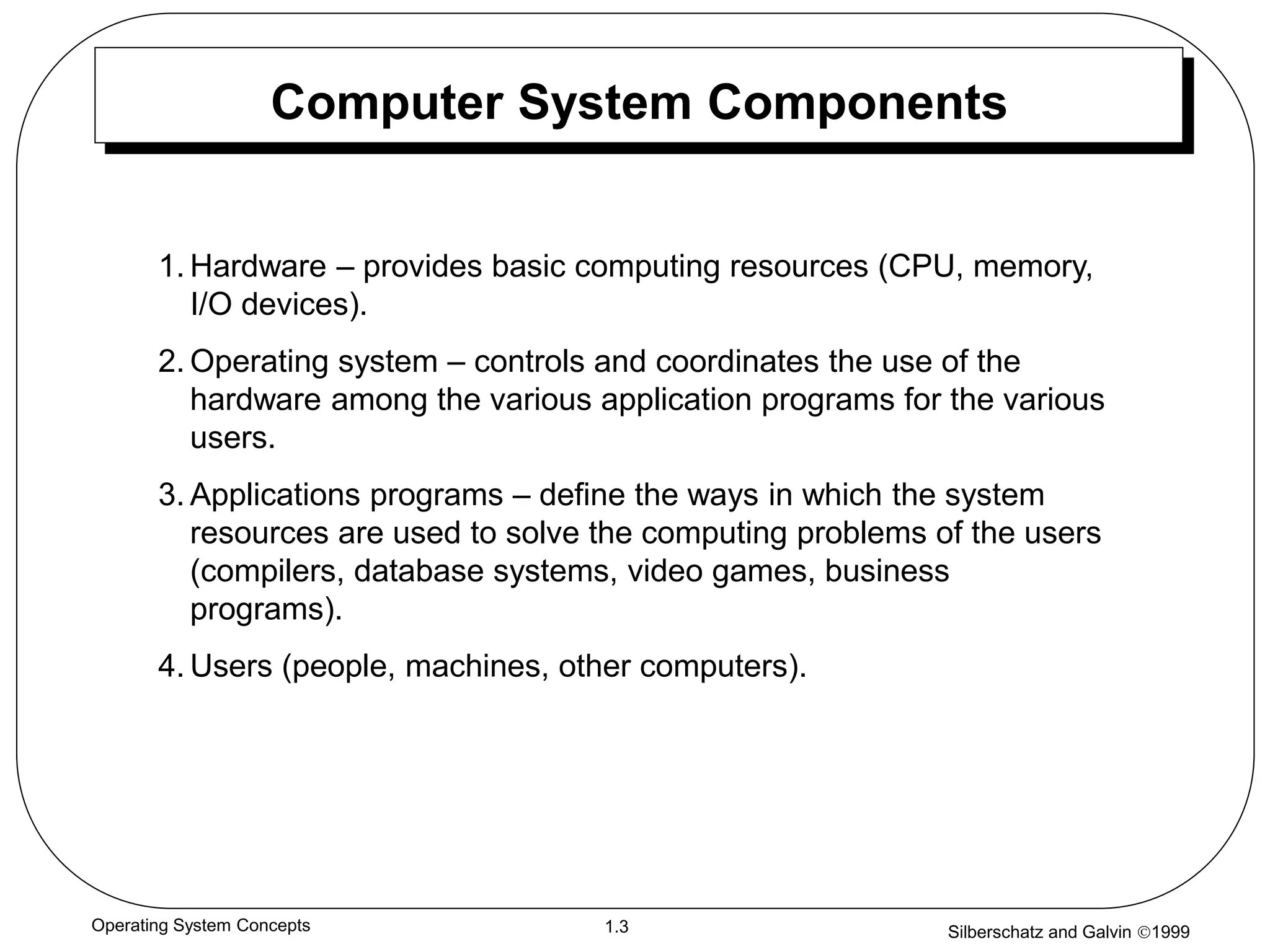 Computer System Components

1. Hardware – provides basic computing resources (CPU, memory, I/O devices).

2. Operating system – controls and coordinates the use of the hardware among the various application programs for the various users.

3. Applications programs – define the ways in which the system resources are used to solve the computing problems of the users (compilers, database systems, video games, business programs).

4. Users (people, machines, other computers).

Operating System Concepts

1.3

Silberschatz and Galvin ©1999